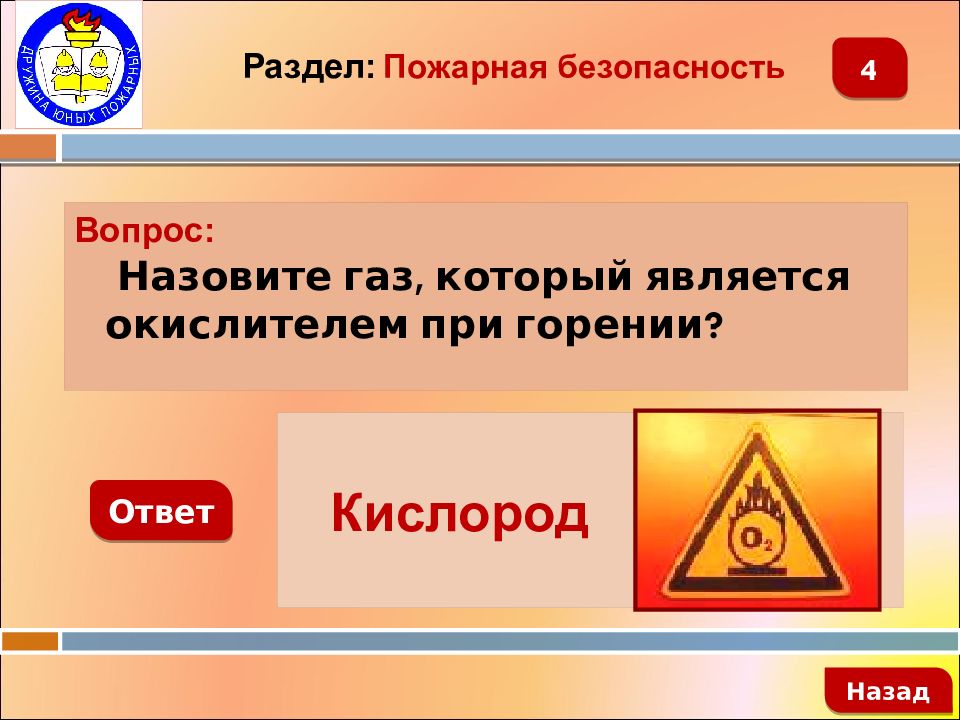 ДРУЖИНА ЮНЫХ ПОЖАРНЫХ

Раздел: Пожарная безопасность

4

Вопрос:

Назовите газ, который является окислителем при горении?

Ответ

Кислород

$O_2$

Назад